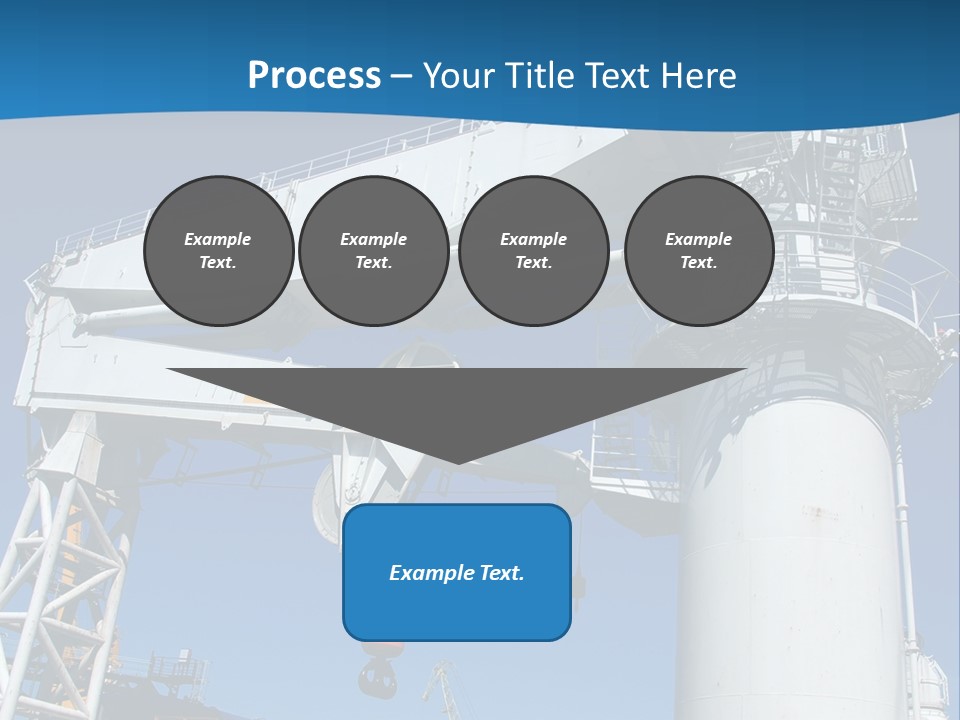 Process – Your Title Text Here

Example Text.

Example Text.

Example Text.

Example Text.

Example Text.